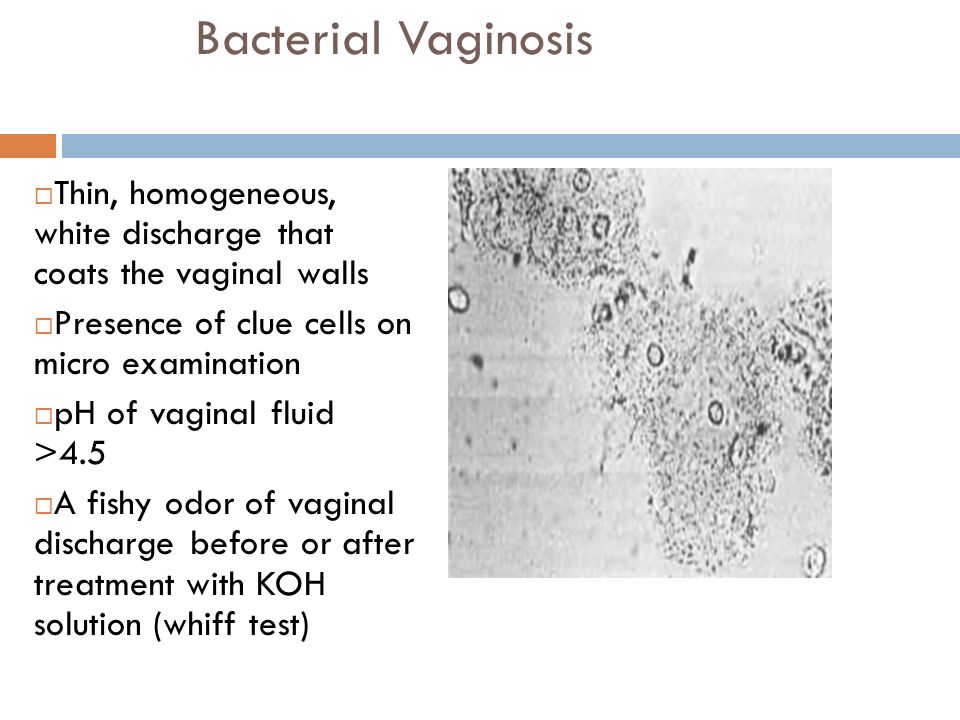 Bacterial Vaginosis

□Thin, homogeneous, white discharge that coats the vaginal walls

□Presence of clue cells on micro examination

□pH of vaginal fluid >4.5

□A fishy odor of vaginal discharge before or after treatment with KOH solution (whiff test)